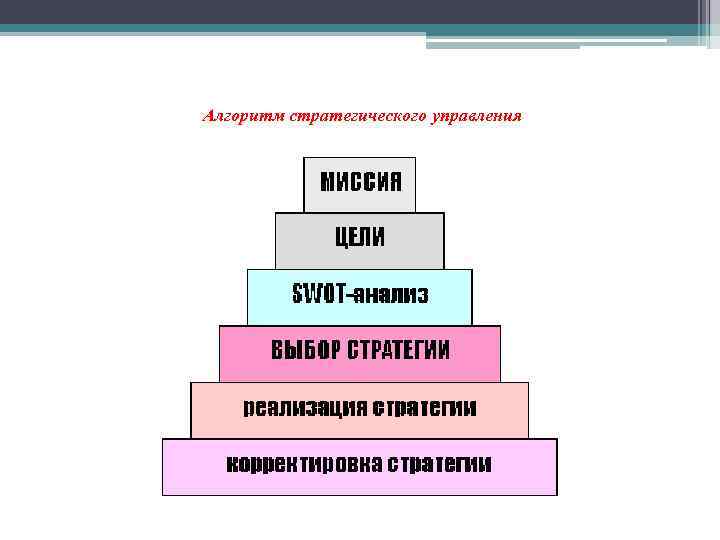 Алгоритм стратегического управления

МИССИЯ

ЦЕЛИ

SWOT-анализ

ВЫБОР СТРАТЕГИИ

реализация стратегии

корректировка стратегии